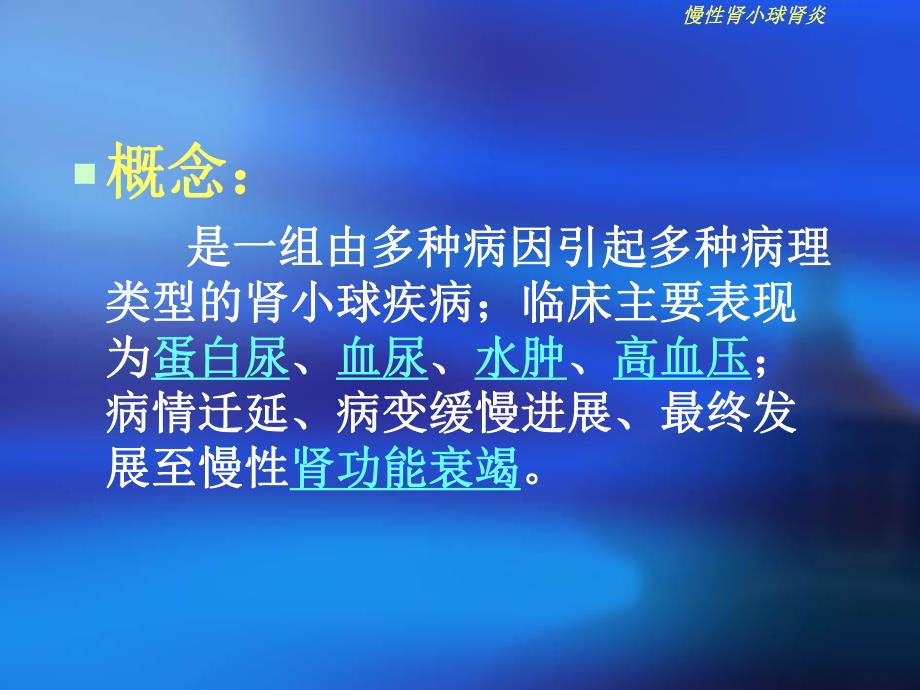 慢性肾小球肾炎

概念：

是一组由多种病因引起多种病理类型的肾小球疾病；临床主要表现为蛋白尿、血尿、水肿、高血压；病情迁延、病变缓慢进展、最终发展至慢性肾功能衰竭。